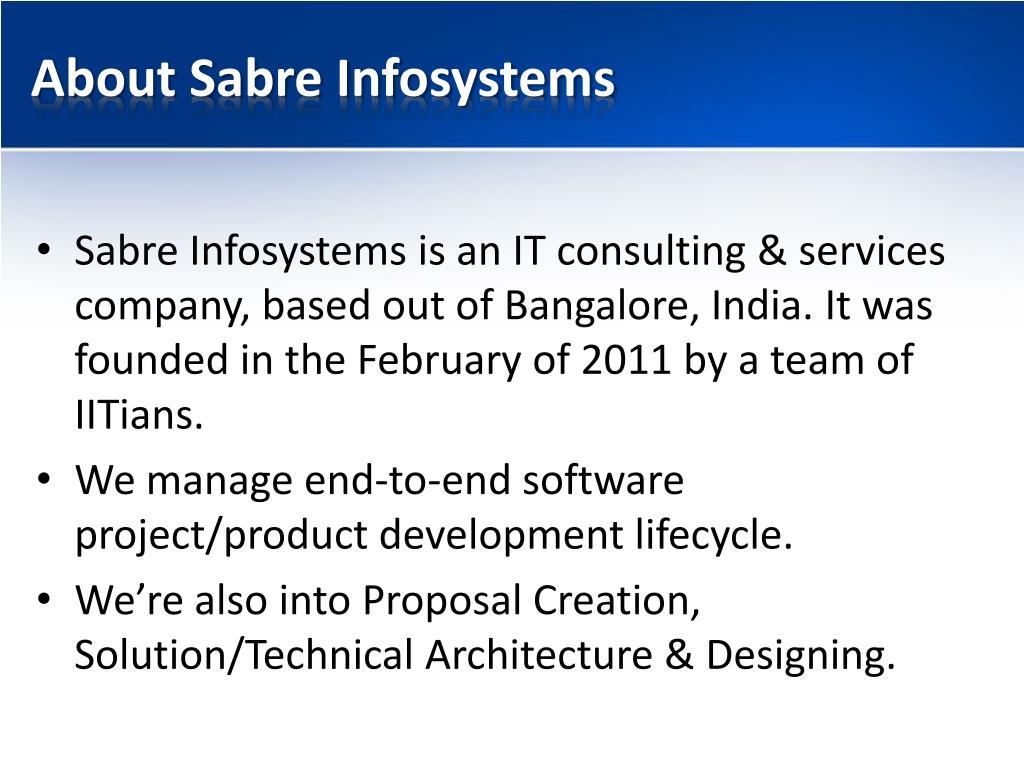 About Sabre Infosystems

• Sabre Infosystems is an IT consulting & services company, based out of Bangalore, India. It was founded in the February of 2011 by a team of IITians.
• We manage end-to-end software project/product development lifecycle.
• We're also into Proposal Creation, Solution/Technical Architecture & Designing.